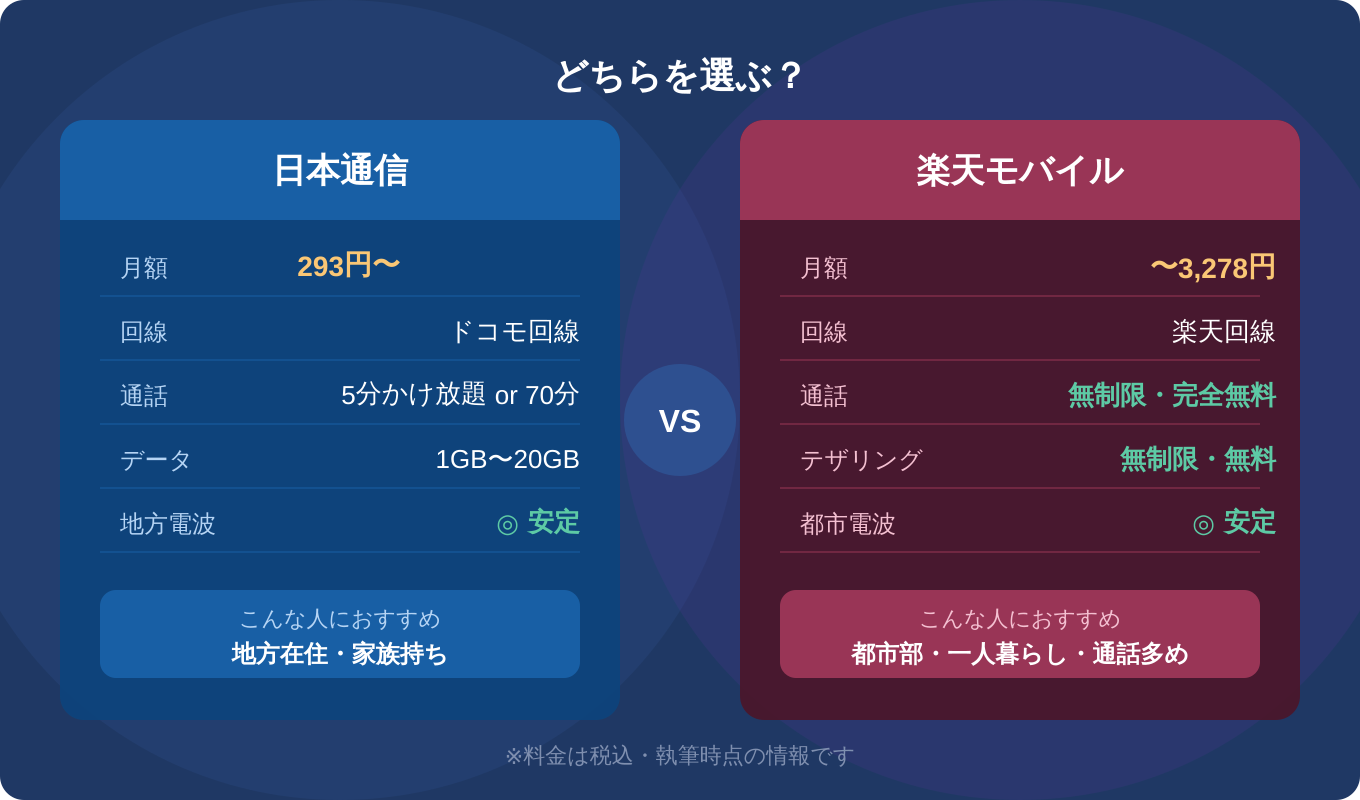 どちらを選ぶ？

日本通信

| 月額 | 293円〜 |
|---|---|
| 回線 | ドコモ回線 |
| 通話 | 5分かけ放題 or 70分 |
| データ | 1GB〜20GB |
| 地方電波 | ◎ 安定 |

こんな人におすすめ
地方在住・家族持ち

VS

楽天モバイル

| 月額 | 〜3,278円 |
|---|---|
| 回線 | 楽天回線 |
| 通話 | 無制限・完全無料 |
| テザリング | 無制限・無料 |
| 都市電波 | ◎ 安定 |

こんな人におすすめ
都市部・一人暮らし・通話多め

※料金は税込・執筆時点の情報です